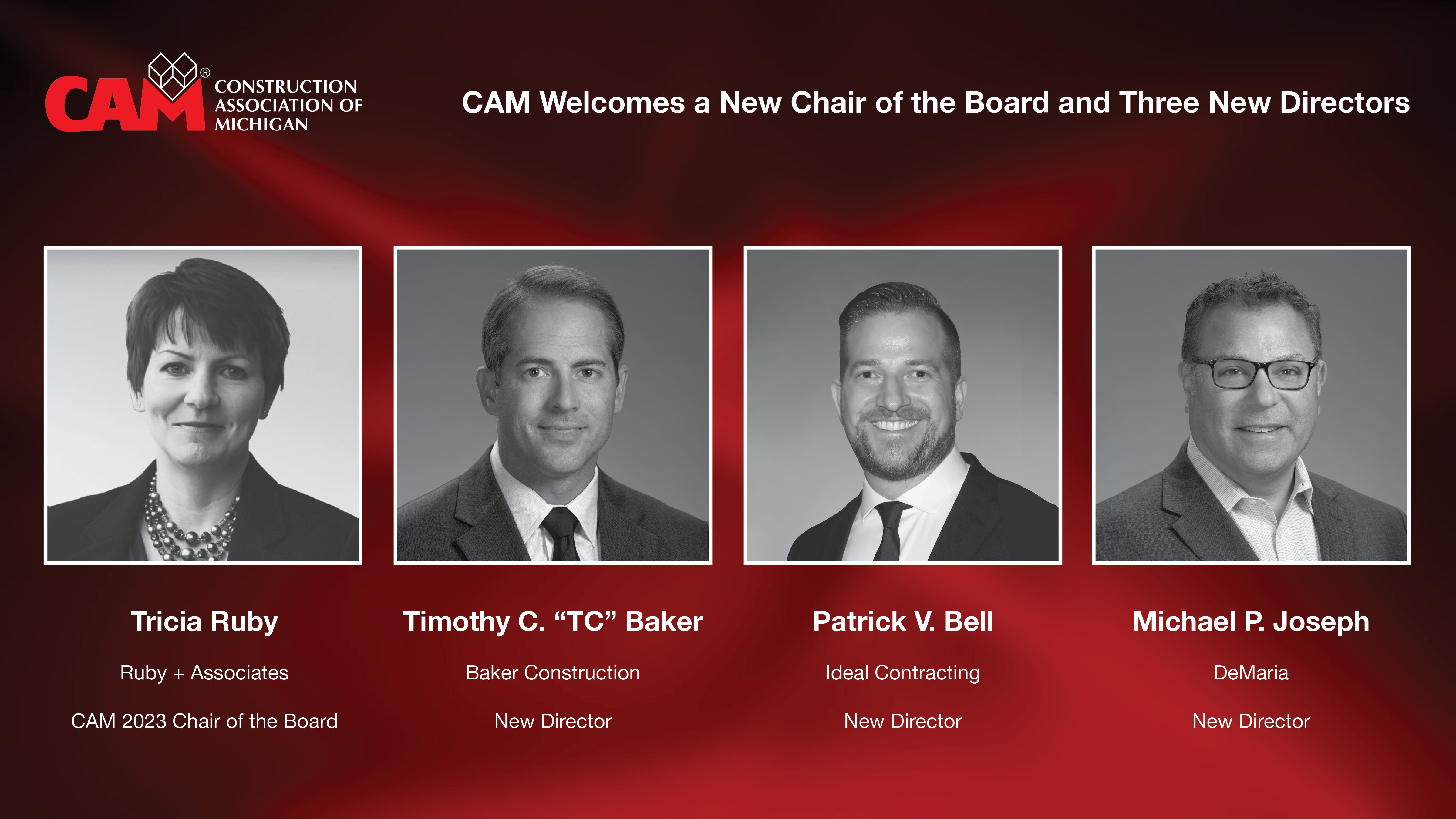 CAM® CONSTRUCTION ASSOCIATION OF MICHIGAN

CAM Welcomes a New Chair of the Board and Three New Directors

Tricia Ruby

Ruby + Associates

CAM 2023 Chair of the Board

Timothy C. “TC” Baker

Baker Construction

New Director

Patrick V. Bell

Ideal Contracting

New Director

Michael P. Joseph

DeMaria

New Director